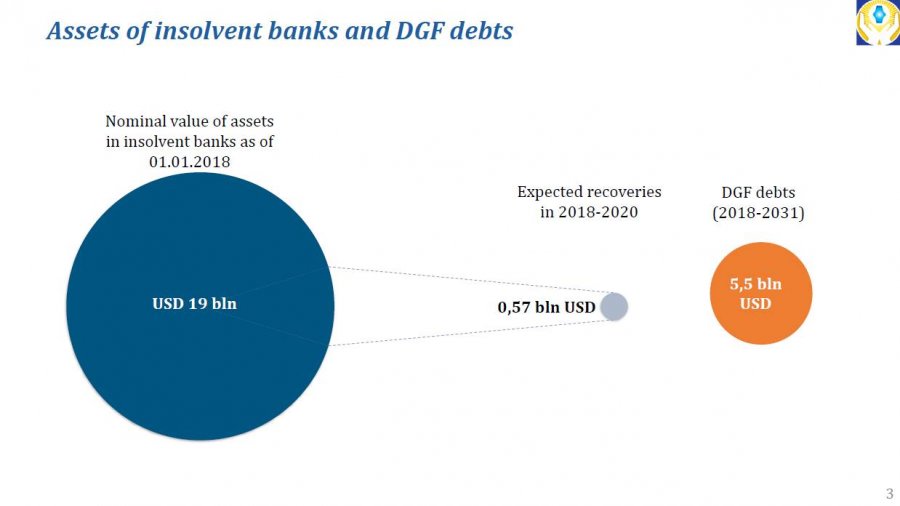 Assets of insolvent banks and DGF debts

Nominal value of assets in insolvent banks as of 01.01.2018

USD 19 bln

Expected recoveries in 2018-2020

0,57 bln USD

DGF debts (2018-2031)

5,5 bln USD

3